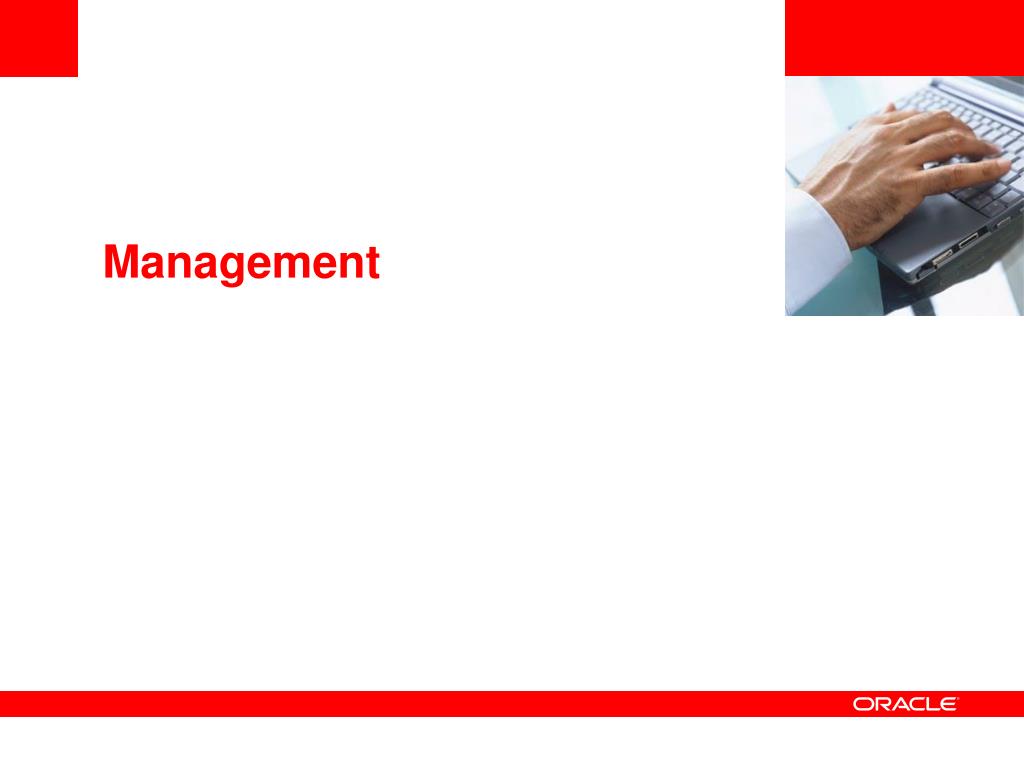 Management

ORACLE